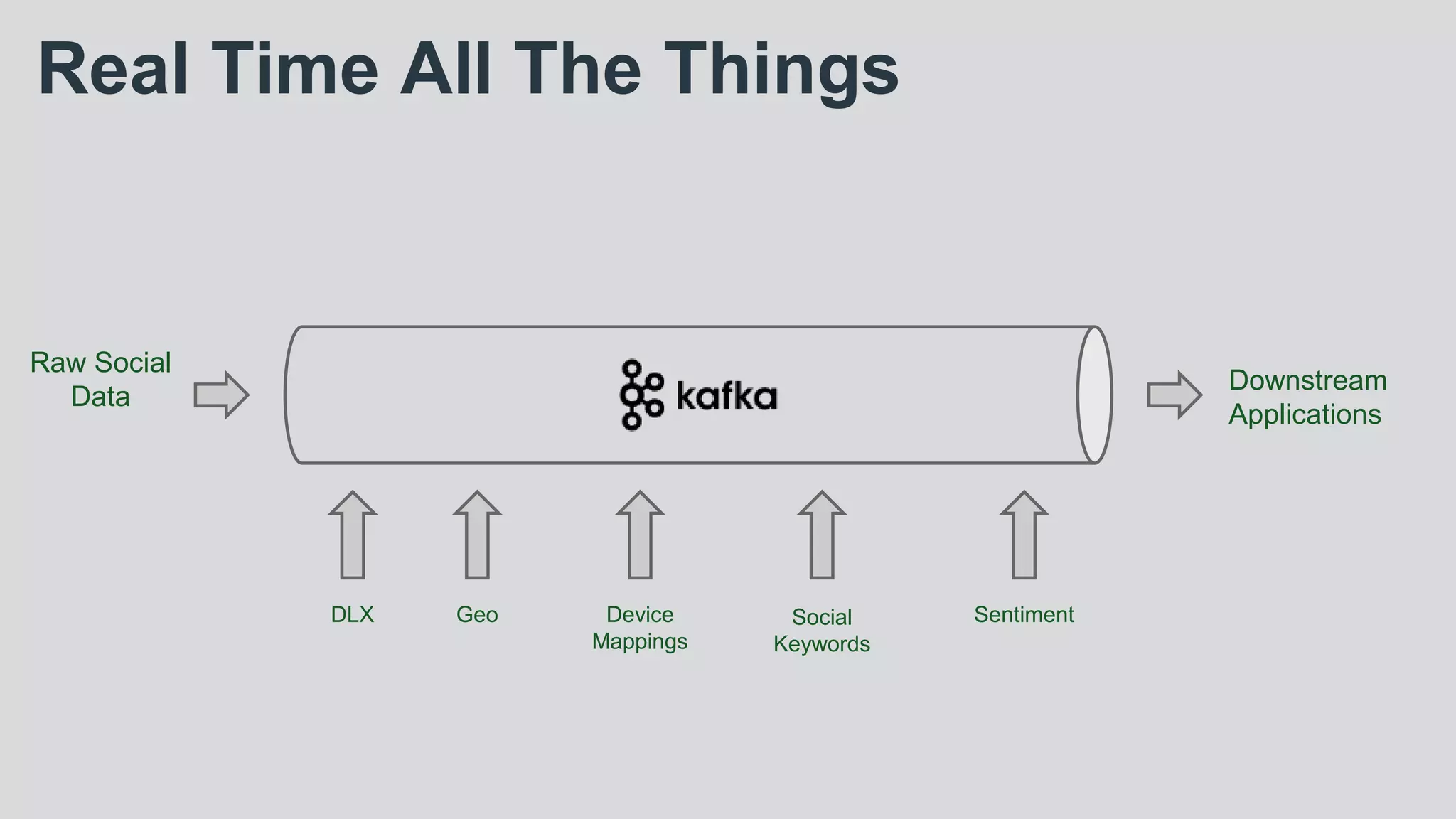 Real Time All The Things

Raw Social Data

kafka

Downstream Applications

DLX

Geo

Device Mappings

Social Keywords

Sentiment